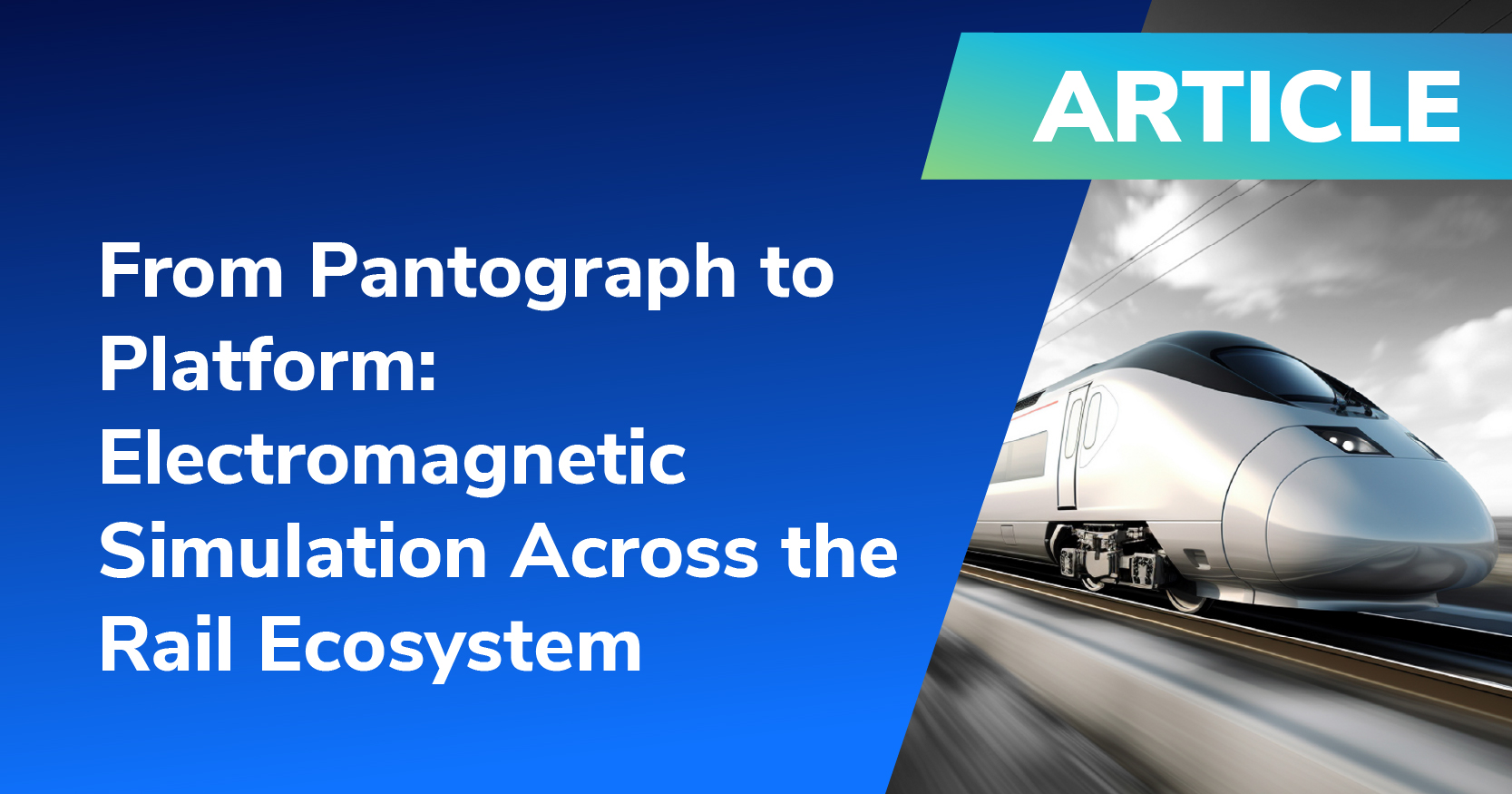 ARTICLE

From Pantograph to Platform: Electromagnetic Simulation Across the Rail Ecosystem